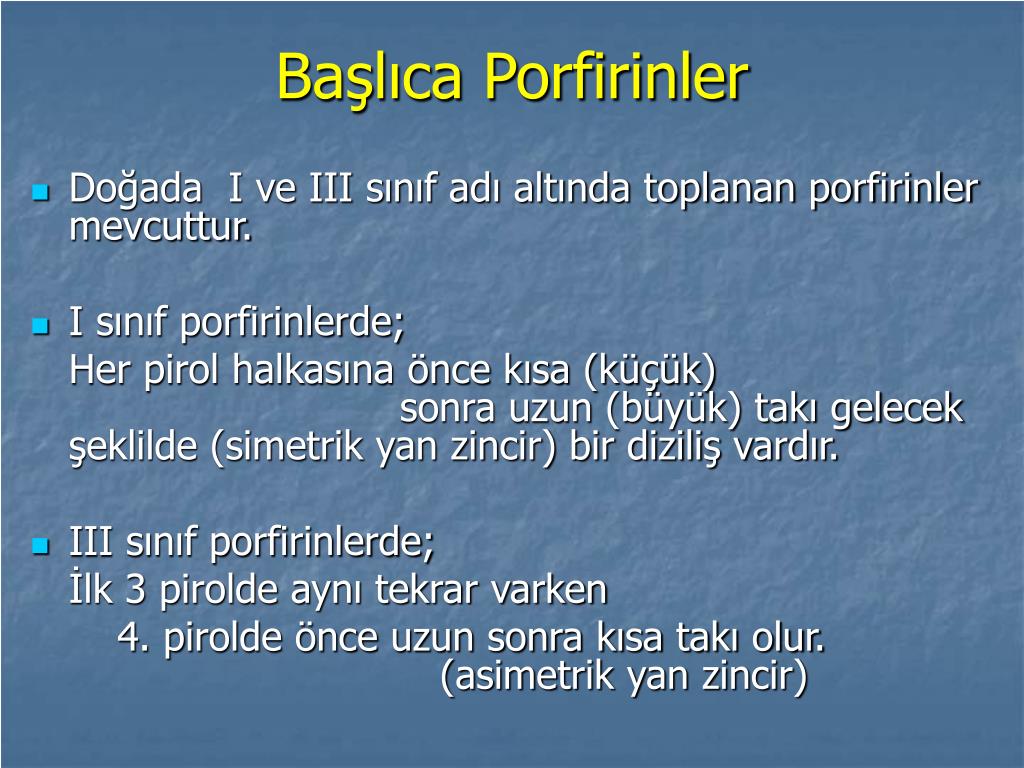 Başlıca Porfirinler

Doğada I ve III sınıf adı altında toplanan porfirinler mevcuttur.

I sınıf porfirinlerde;
Her pirol halkasına önce kısa (küçük) sonra uzun (büyük) takı gelecek şeklilde (simetrik yan zincir) bir diziliş vardır.

III sınıf porfirinlerde;
İlk 3 pirolde aynı tekrar varken
4. pirolde önce uzun sonra kısa takı olur. (asimetrik yan zincir)